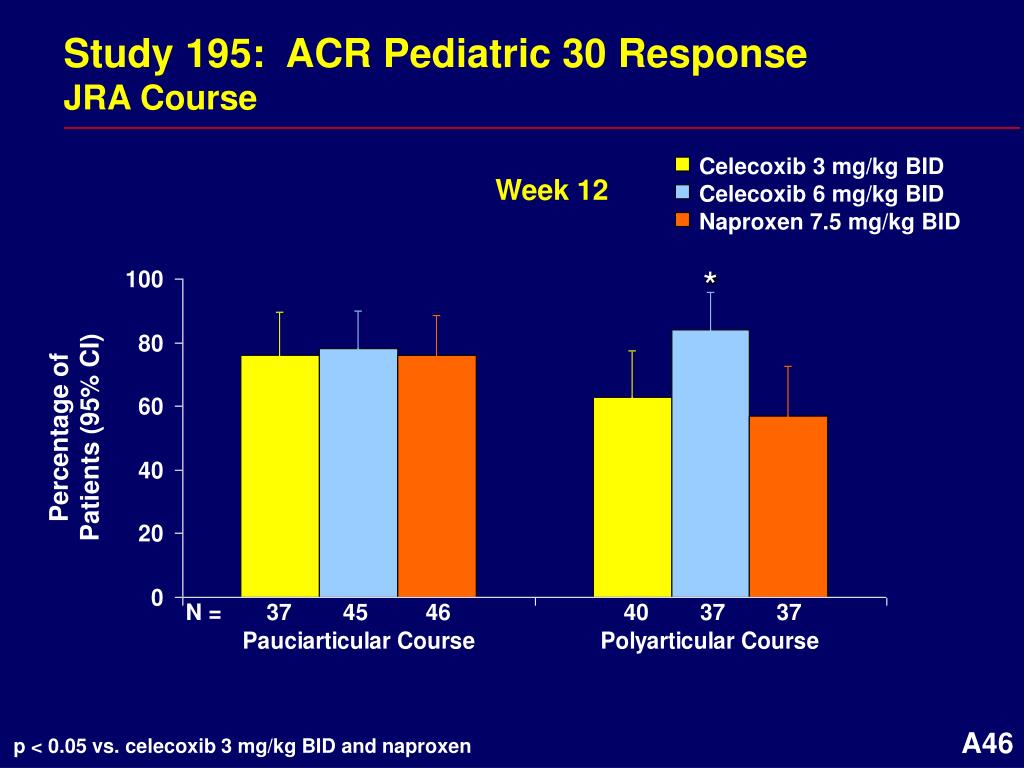 Study 195: ACR Pediatric 30 Response
JRA Course

Week 12

Celecoxib 3 mg/kg BID
Celecoxib 6 mg/kg BID
Naproxen 7.5 mg/kg BID

Percentage of Patients (95% CI)

100
80
60
40
20
0

*

N = 37 45 46
Pauciarticular Course

40 37 37
Polyarticular Course

p < 0.05 vs. celecoxib 3 mg/kg BID and naproxen

A46